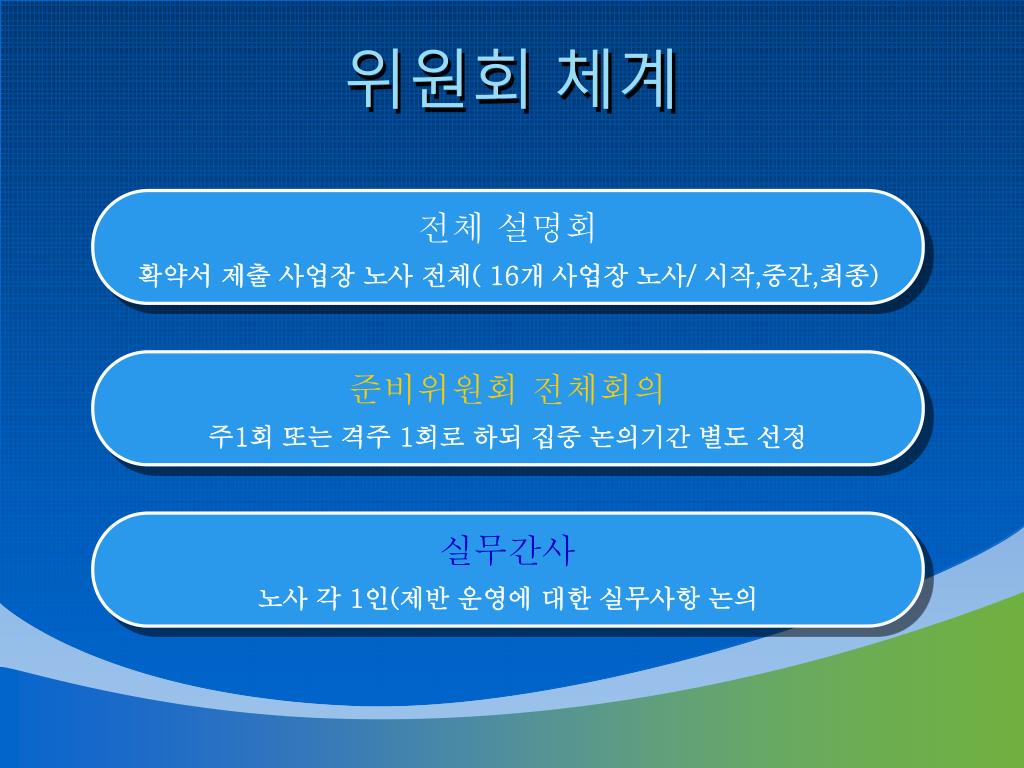 위원회 체계

전체 설명회

확약서 제출 사업장 노사 전체( 16개 사업장 노사/ 시작,중간,최종)

준비위원회 전체회의

주1회 또는 격주 1회로 하되 집중 논의기간 별도 선정

실무간사

노사 각 1인(제반 운영에 대한 실무사항 논의